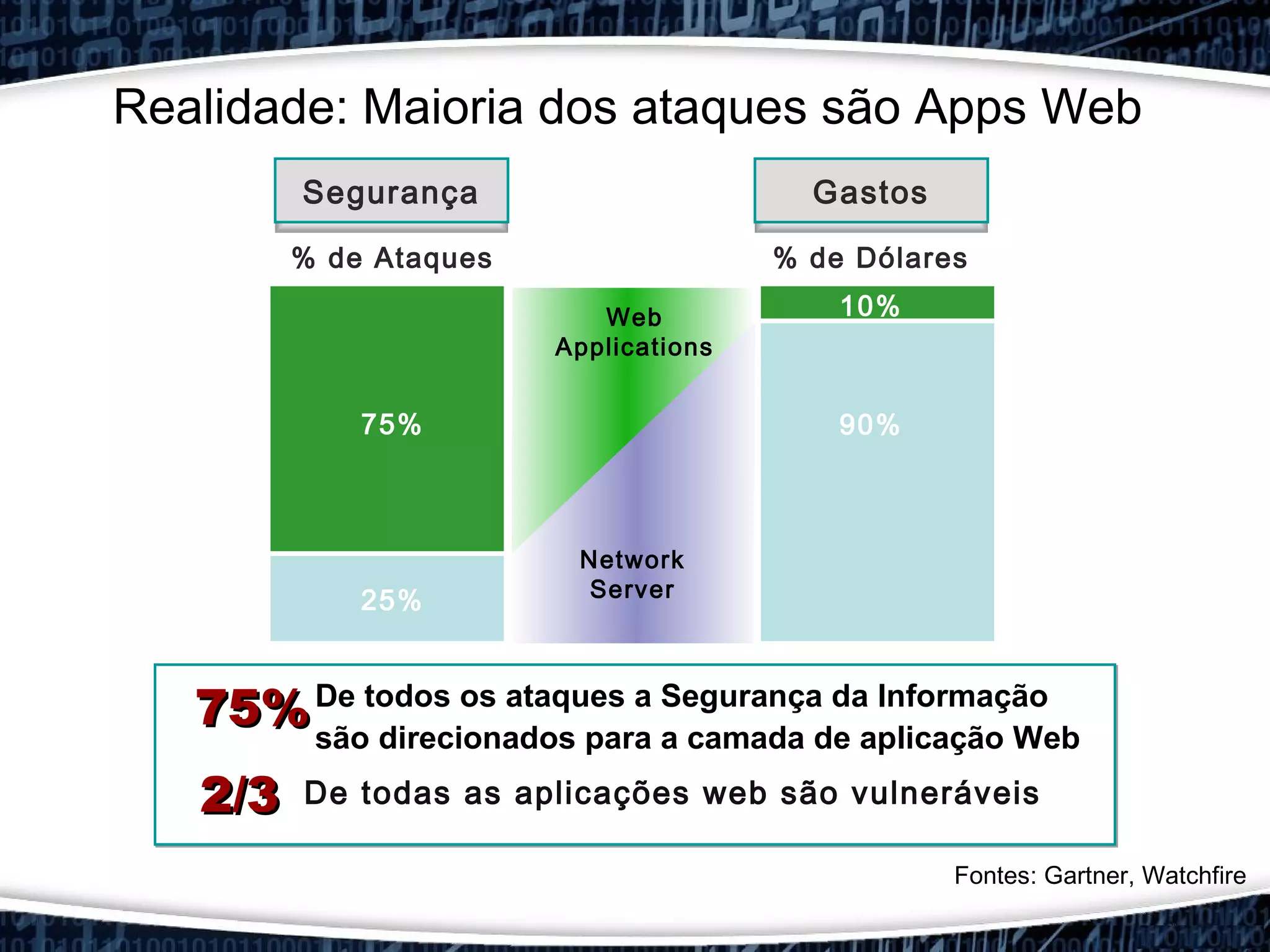 Realidade: Maioria dos ataques são Apps Web

Segurança

% de Ataques

75%

25%

Web Applications

Network Server

Gastos

% de Dólares

10%

90%

75% De todos os ataques a Segurança da Informação são direcionados para a camada de aplicação Web

2/3 De todas as aplicações web são vulneráveis

Fontes: Gartner, Watchfire